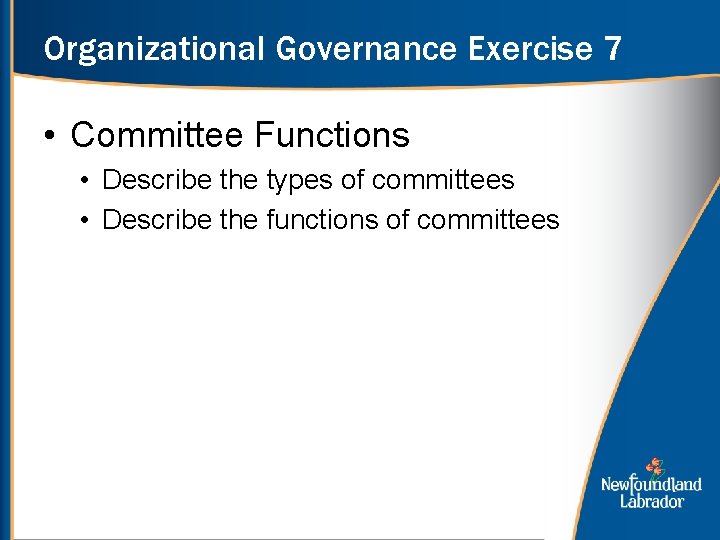 Organizational Governance Exercise 7

• Committee Functions
  • Describe the types of committees
  • Describe the functions of committees

Newfoundland Labrador